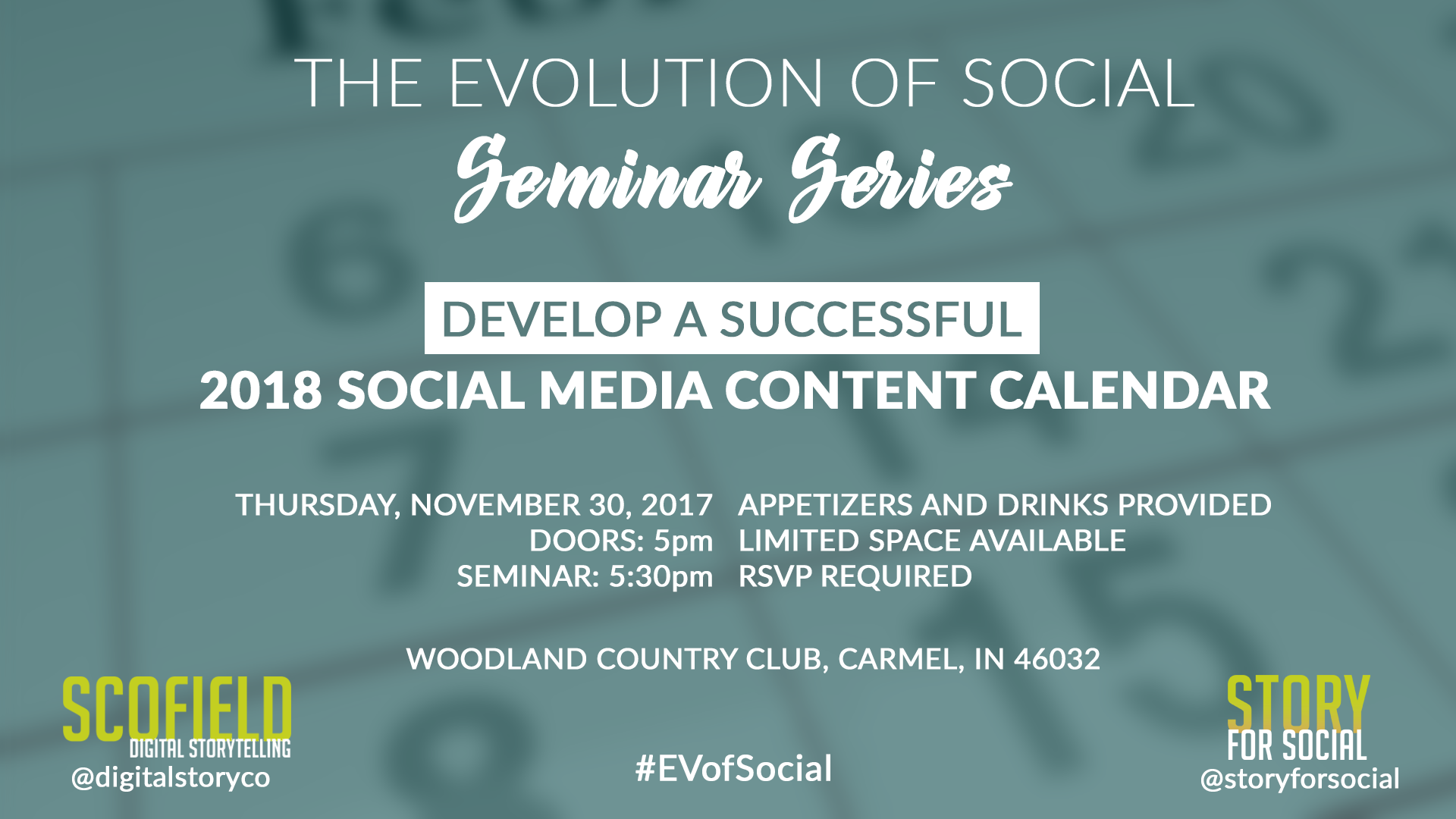 THE EVOLUTION OF SOCIAL
Seminar Series

DEVELOP A SUCCESSFUL
2018 SOCIAL MEDIA CONTENT CALENDAR

THURSDAY, NOVEMBER 30, 2017
DOORS: 5pm
SEMINAR: 5:30pm

APPETIZERS AND DRINKS PROVIDED
LIMITED SPACE AVAILABLE
RSVP REQUIRED

WOODLAND COUNTRY CLUB, CARMEL, IN 46032

SCOFIELD
DIGITAL STORYTELLING
@digitalstoryco

#EVofSocial

STORY
FOR SOCIAL
@storyforsocial